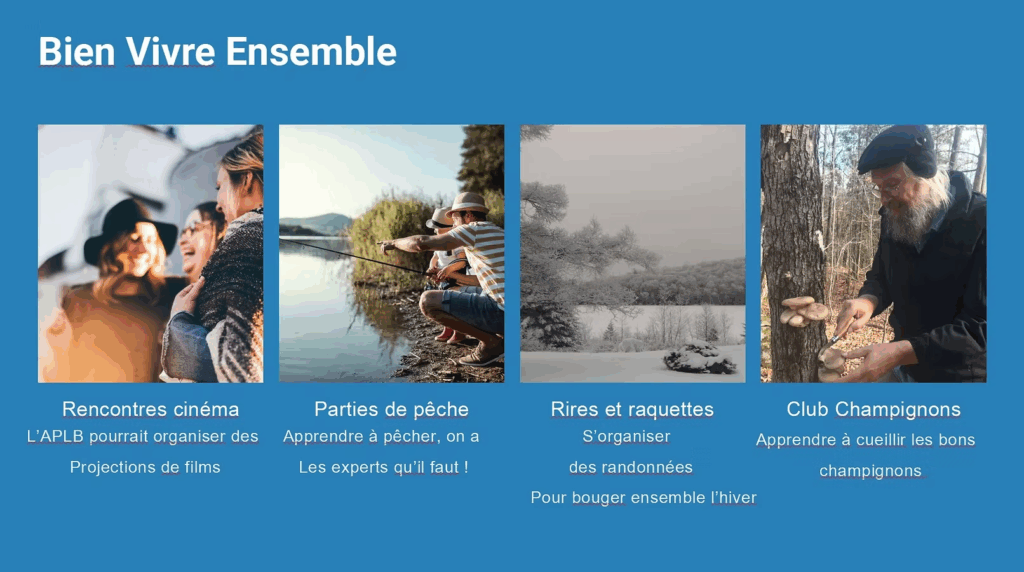 Bien Vivre Ensemble

Rencontres cinéma
L'APLB pourrait organiser des
Projections de films

Parties de pêche
Apprendre à pêcher, on a
Les experts qu'il faut !

Rires et raquettes
S'organiser
des randonnées
Pour bouger ensemble l'hiver

Club Champignons
Apprendre à cueillir les bons
champignons